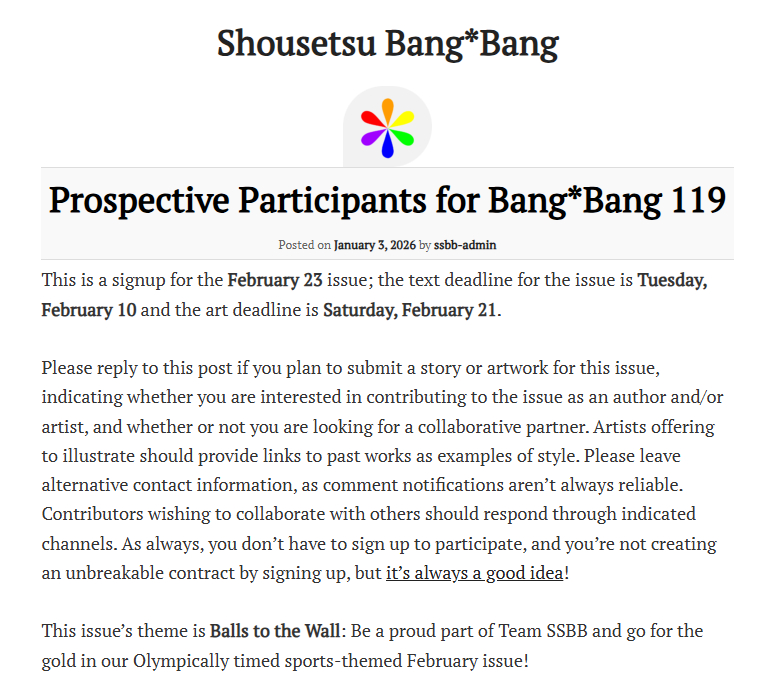 Shousetsu Bang*Bang

Prospective Participants for Bang*Bang 119

Posted on January 3, 2026 by ssbb-admin

This is a signup for the February 23 issue; the text deadline for the issue is Tuesday, February 10 and the art deadline is Saturday, February 21.

Please reply to this post if you plan to submit a story or artwork for this issue, indicating whether you are interested in contributing to the issue as an author and/or artist, and whether or not you are looking for a collaborative partner. Artists offering to illustrate should provide links to past works as examples of style. Please leave alternative contact information, as comment notifications aren't always reliable. Contributors wishing to collaborate with others should respond through indicated channels. As always, you don't have to sign up to participate, and you're not creating an unbreakable contract by signing up, but it's always a good idea!

This issue's theme is Balls to the Wall: Be a proud part of Team SSBB and go for the gold in our Olympically timed sports-themed February issue!